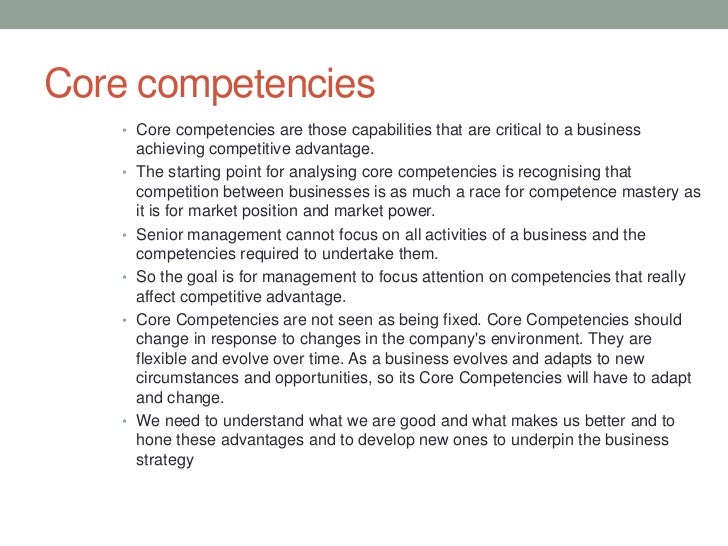 Core competencies

• Core competencies are those capabilities that are critical to a business achieving competitive advantage.
• The starting point for analysing core competencies is recognising that competition between businesses is as much a race for competence mastery as it is for market position and market power.
• Senior management cannot focus on all activities of a business and the competencies required to undertake them.
• So the goal is for management to focus attention on competencies that really affect competitive advantage.
• Core Competencies are not seen as being fixed. Core Competencies should change in response to changes in the company's environment. They are flexible and evolve over time. As a business evolves and adapts to new circumstances and opportunities, so its Core Competencies will have to adapt and change.
• We need to understand what we are good and what makes us better and to hone these advantages and to develop new ones to underpin the business strategy